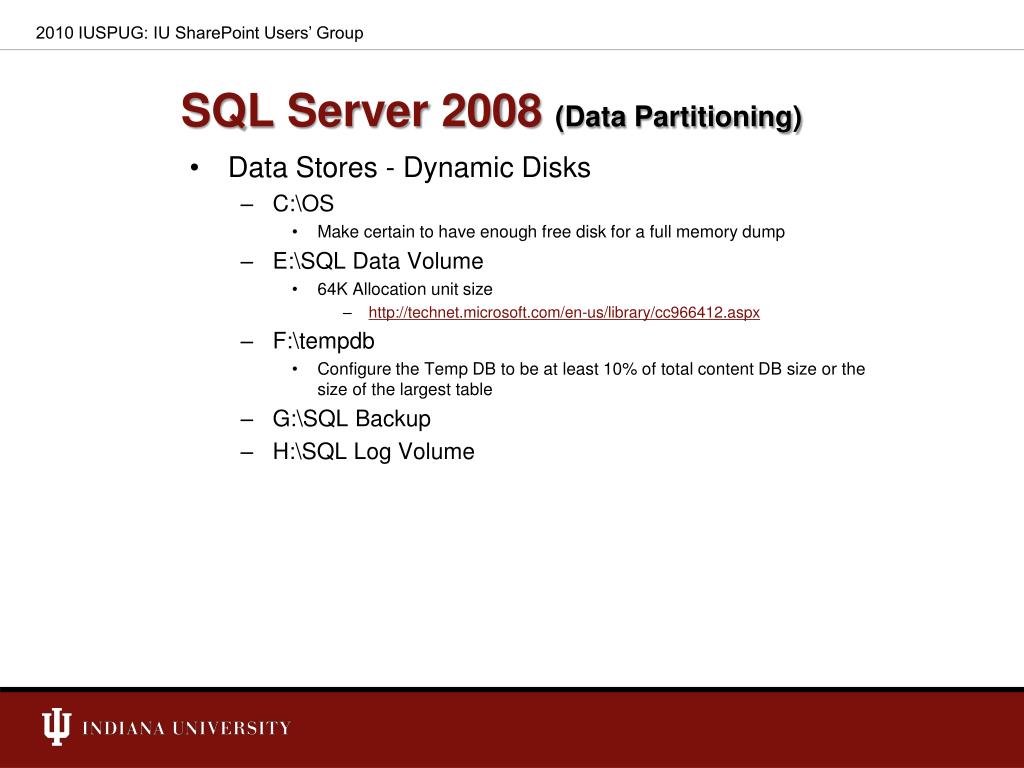 2010 IUSPUG: IU SharePoint Users' Group

SQL Server 2008 (Data Partitioning)

• Data Stores - Dynamic Disks
– C:\OS
• Make certain to have enough free disk for a full memory dump
– E:\SQL Data Volume
• 64K Allocation unit size
– http://technet.microsoft.com/en-us/library/cc966412.aspx
– F:\tempdb
• Configure the Temp DB to be at least 10% of total content DB size or the size of the largest table
– G:\SQL Backup
– H:\SQL Log Volume

INDIANA UNIVERSITY